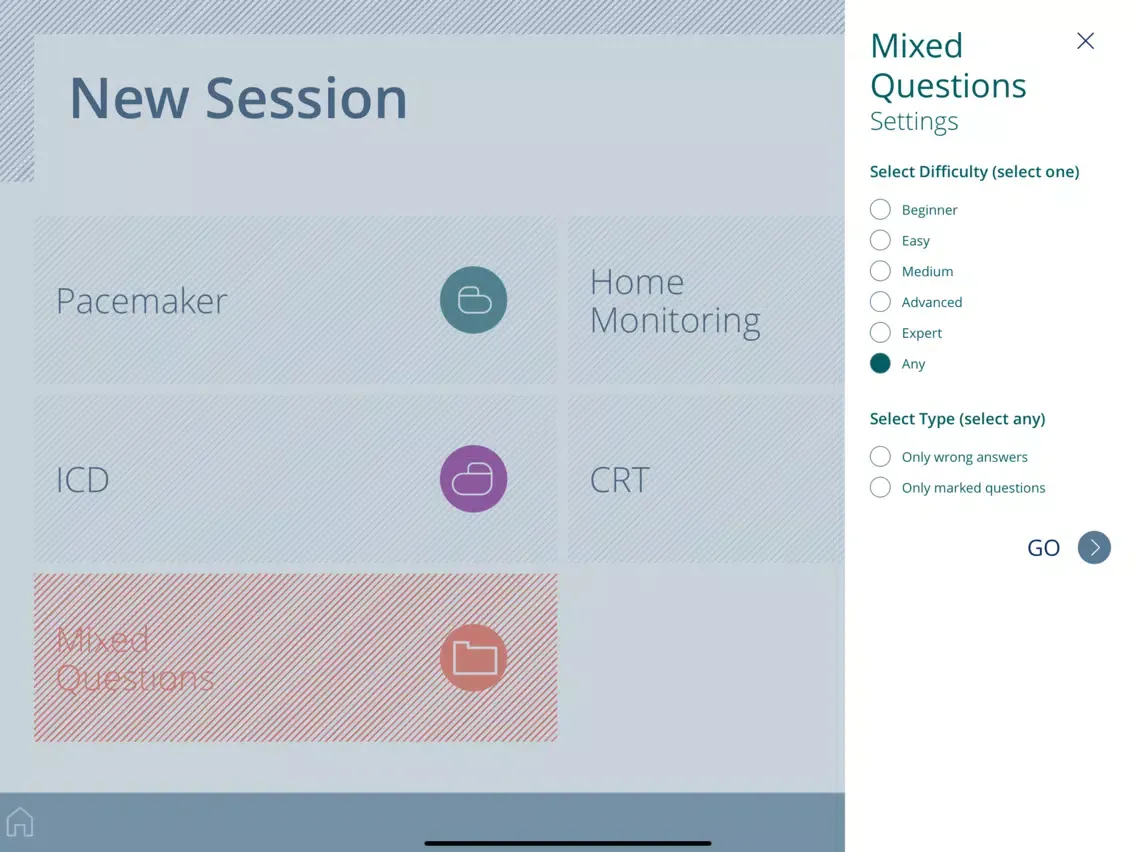 New Session

Pacemaker

Home Monitoring

ICD

CRT

Mixed Questions

Mixed Questions
Settings

Select Difficulty (select one)

Beginner
Easy
Medium
Advanced
Expert
Any

Select Type (select any)

Only wrong answers
Only marked questions

GO